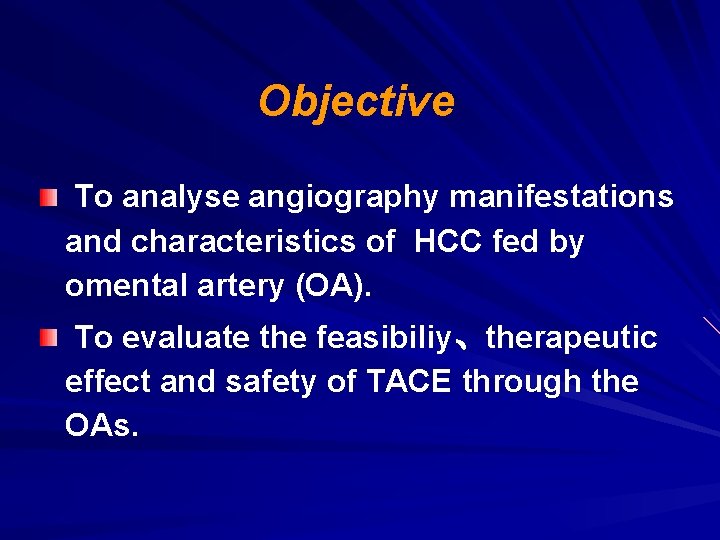 Objective

To analyse angiography manifestations and characteristics of HCC fed by omental artery (OA).

To evaluate the feasibiliy、therapeutic effect and safety of TACE through the OAs.